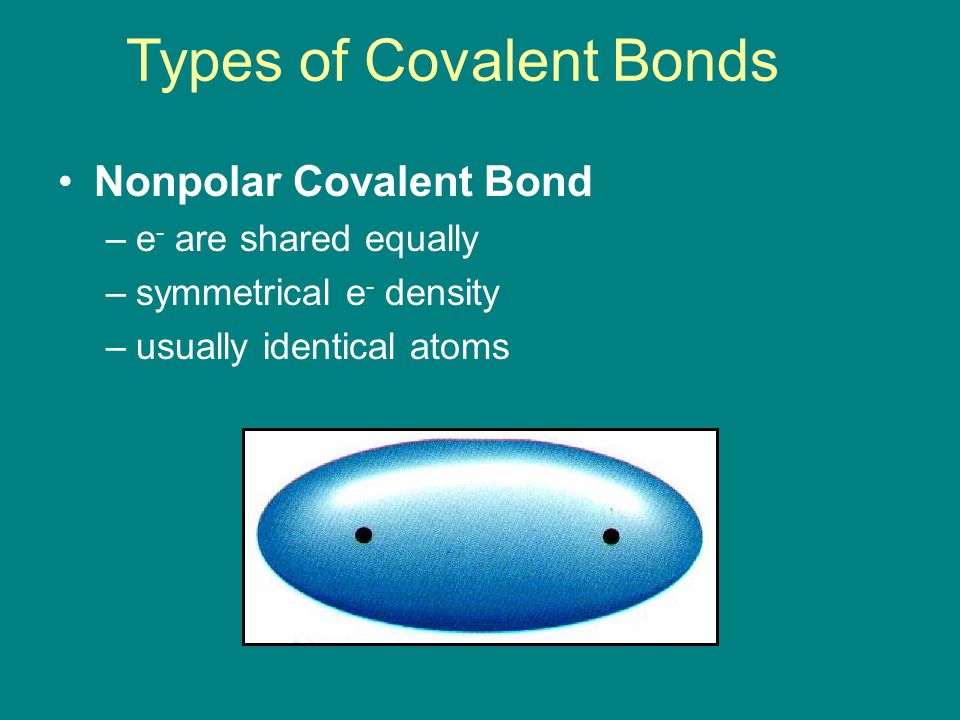 Types of Covalent Bonds

• Nonpolar Covalent Bond
– $e^-$ are shared equally
– symmetrical $e^-$ density
– usually identical atoms